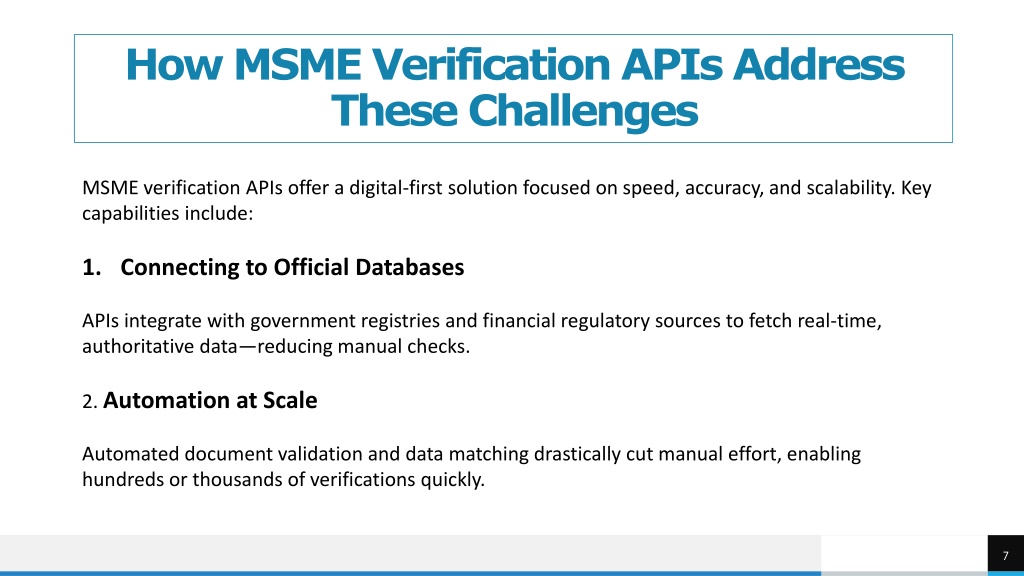 How MSME Verification APIs Address These Challenges

MSME verification APIs offer a digital-first solution focused on speed, accuracy, and scalability. Key capabilities include:

1. Connecting to Official Databases

APIs integrate with government registries and financial regulatory sources to fetch real-time, authoritative data—reducing manual checks.

2. Automation at Scale

Automated document validation and data matching drastically cut manual effort, enabling hundreds or thousands of verifications quickly.

7